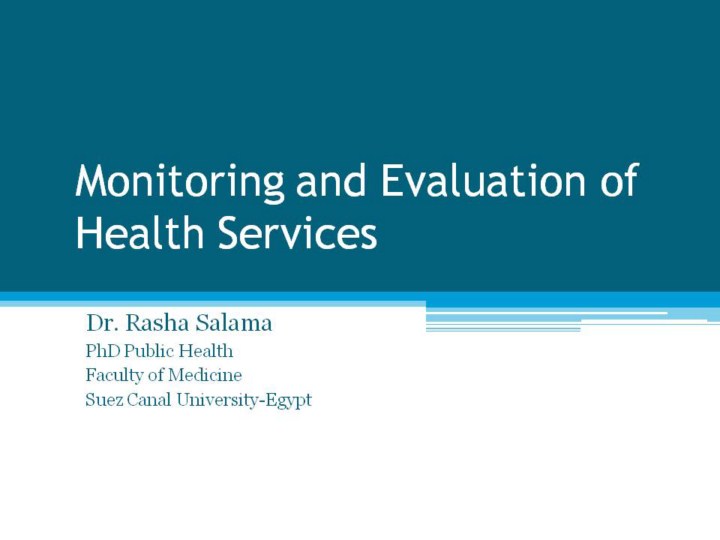 Monitoring and Evaluation of Health Services

Dr. Rasha Salama
PhD Public Health
Faculty of Medicine
Suez Canal University-Egypt